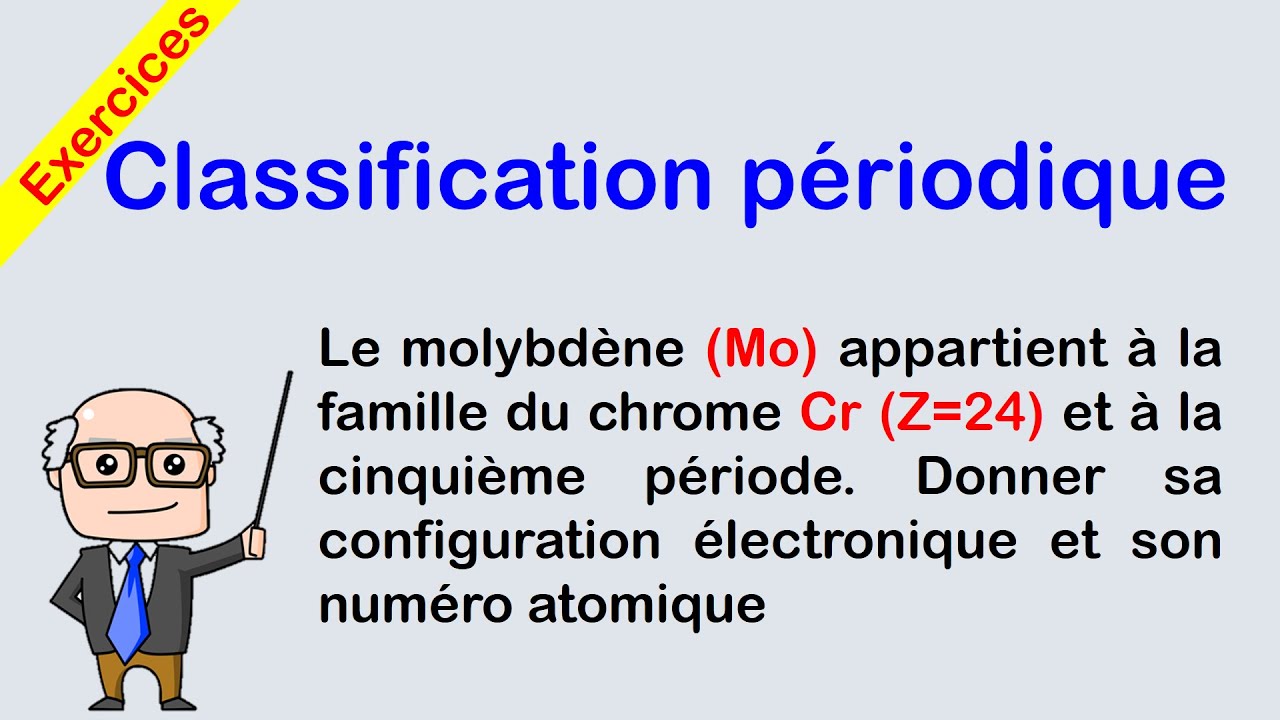 Exercices

Classification périodique

Le molybdène (Mo) appartient à la famille du chrome Cr (Z=24) et à la cinquième période. Donner sa configuration électronique et son numéro atomique